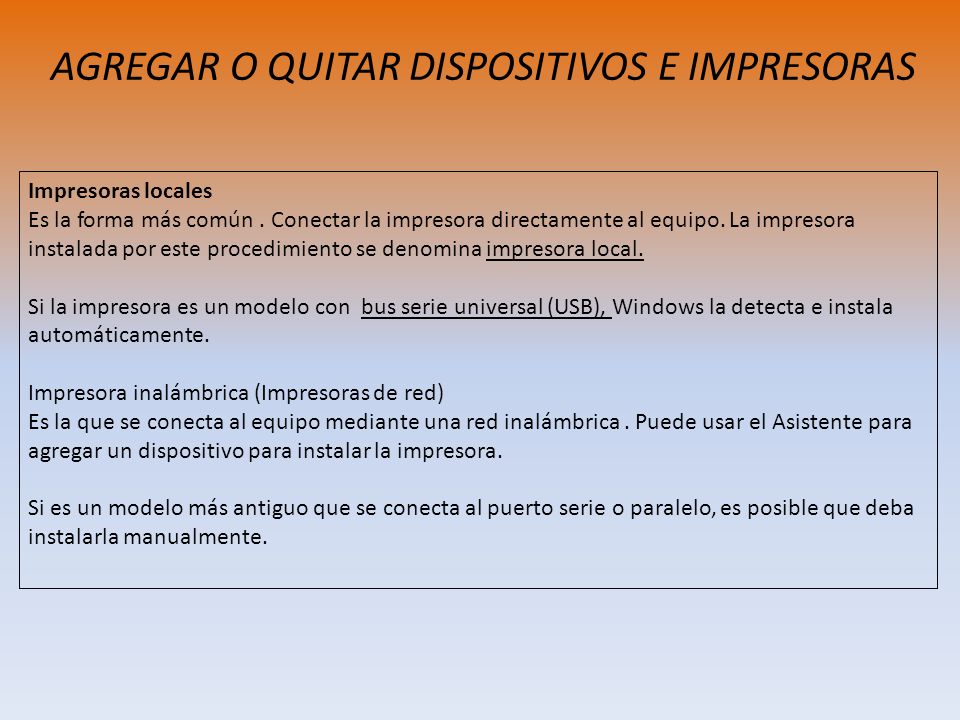 AGREGAR O QUITAR DISPOSITIVOS E IMPRESORAS

Impresoras locales
Es la forma más común . Conectar la impresora directamente al equipo. La impresora instalada por este procedimiento se denomina impresora local.

Si la impresora es un modelo con bus serie universal (USB), Windows la detecta e instala automáticamente.

Impresora inalámbrica (Impresoras de red)
Es la que se conecta al equipo mediante una red inalámbrica . Puede usar el Asistente para agregar un dispositivo para instalar la impresora.

Si es un modelo más antiguo que se conecta al puerto serie o paralelo, es posible que deba instalarla manualmente.